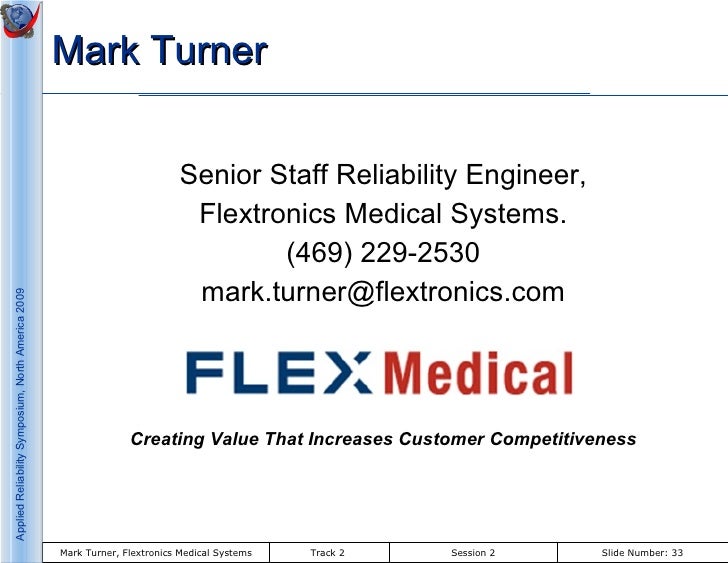 Mark Turner

Senior Staff Reliability Engineer,
Flextronics Medical Systems.
(469) 229-2530
mark.turner@flextronics.com

FLEX Medical

Creating Value That Increases Customer Competitiveness

Applied Reliability Symposium, North America 2009

| Mark Turner, Flextronics Medical Systems | Track 2 | Session 2 | Slide Number: 33 |
|---|---|---|---|